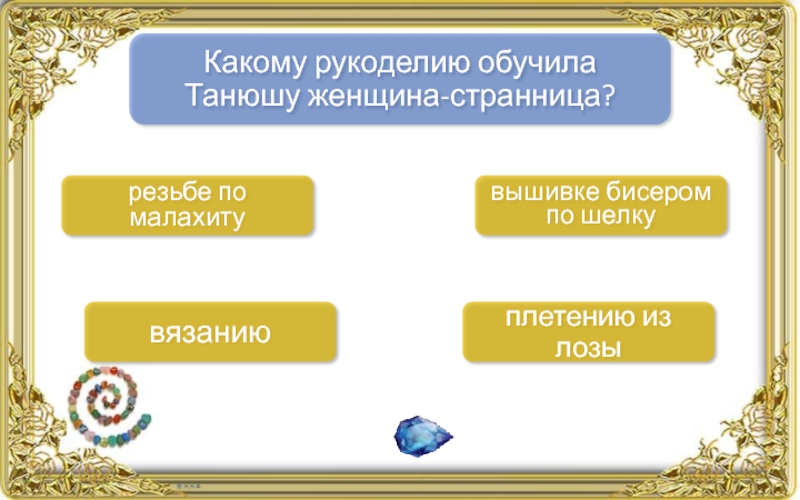 Какому рукоделию обучила Танюшу женщина-странница?

резьбе по малахиту

вышивке бисером по шелку

вязанию

плетению из лозы